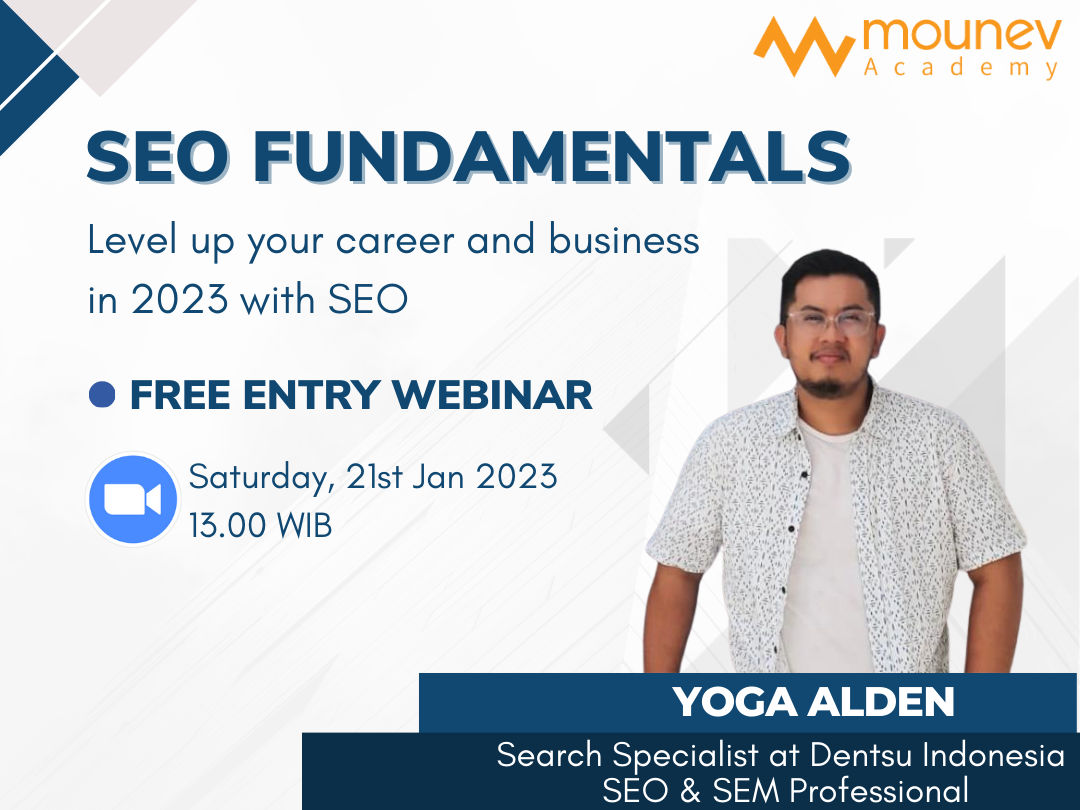 mounev
Academy

SEO FUNDAMENTALS

Level up your career and business in 2023 with SEO

FREE ENTRY WEBINAR

Saturday, 21st Jan 2023
13.00 WIB

YOGA ALDEN

Search Specialist at Dentsu Indonesia
SEO & SEM Professional